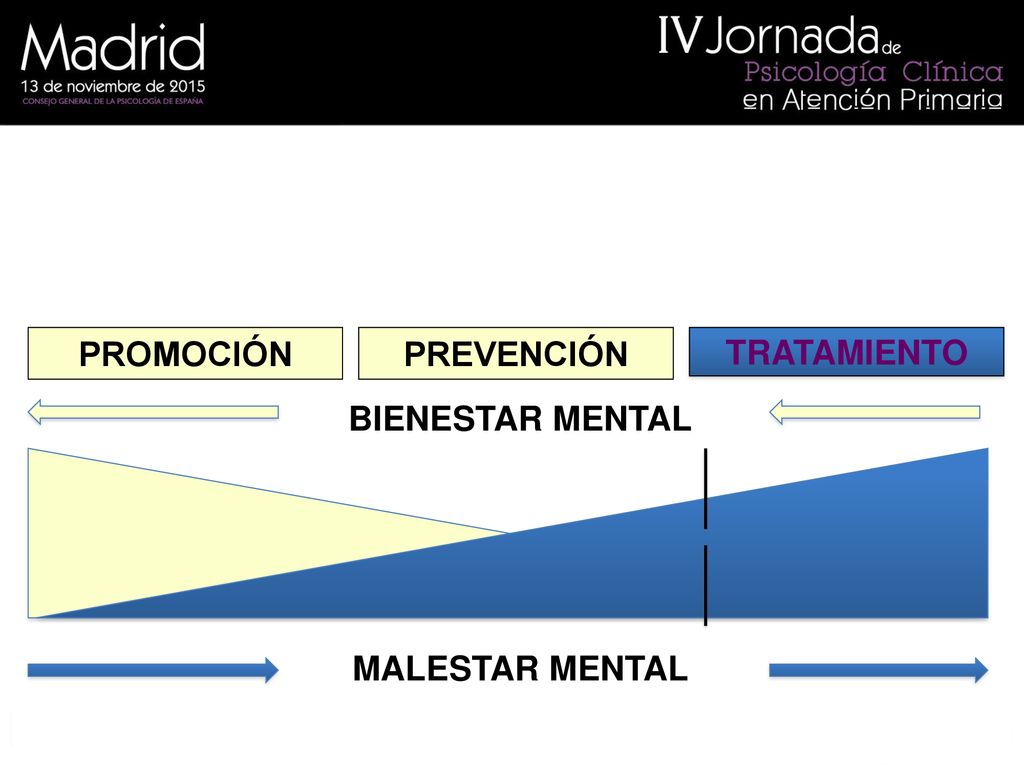 Madrid
13 de noviembre de 2015
CONSEJO GENERAL DE LA PSICOLOGÍA DE ESPAÑA

IV Jornada de
Psicología Clínica
en Atención Primaria

PROMOCIÓN

PREVENCIÓN

TRATAMIENTO

BIENESTAR MENTAL

MALESTAR MENTAL